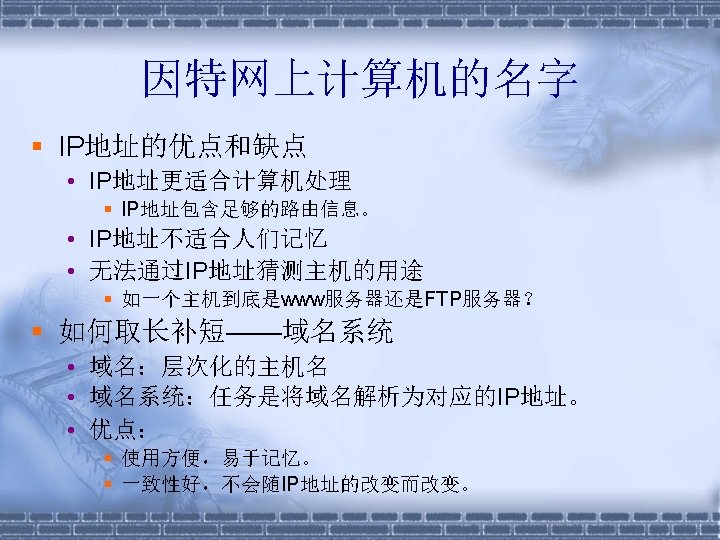 因特网上计算机的名字

IP地址的优点和缺点
IP地址更适合计算机处理
IP地址包含足够的路由信息。
IP地址不适合人们记忆
无法通过IP地址猜测主机的用途
如一个主机到底是www服务器还是FTP服务器？

如何取长补短——域名系统
域名：层次化的主机名
域名系统：任务是将域名解析为对应的IP地址。
优点：
使用方便，易于记忆。
一致性好，不会随IP地址的改变而改变。